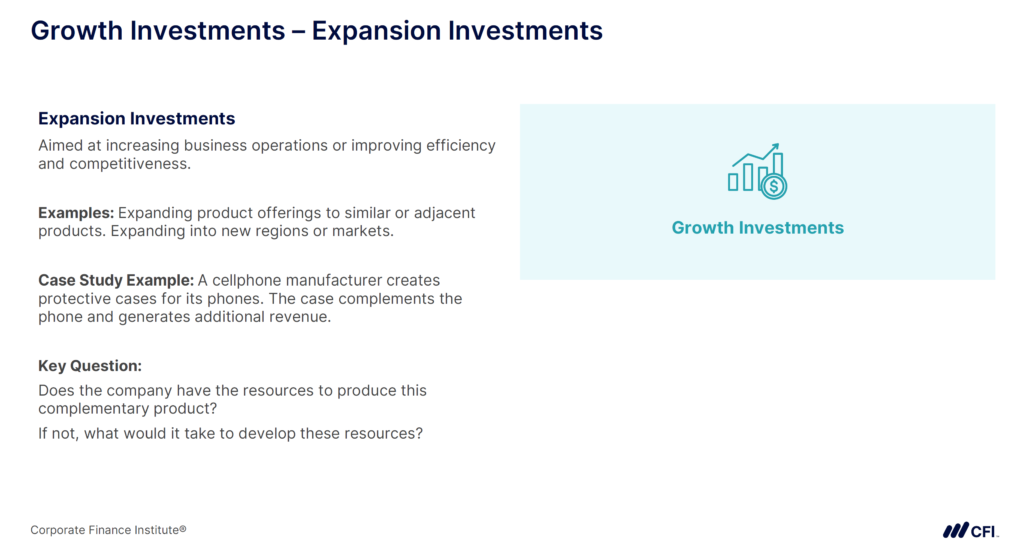 Growth Investments – Expansion Investments

Expansion Investments

Aimed at increasing business operations or improving efficiency and competitiveness.

Examples: Expanding product offerings to similar or adjacent products. Expanding into new regions or markets.

Case Study Example: A cellphone manufacturer creates protective cases for its phones. The case complements the phone and generates additional revenue.

Key Question:

Does the company have the resources to produce this complementary product?

If not, what would it take to develop these resources?

Growth Investments

Corporate Finance Institute®

CFI.